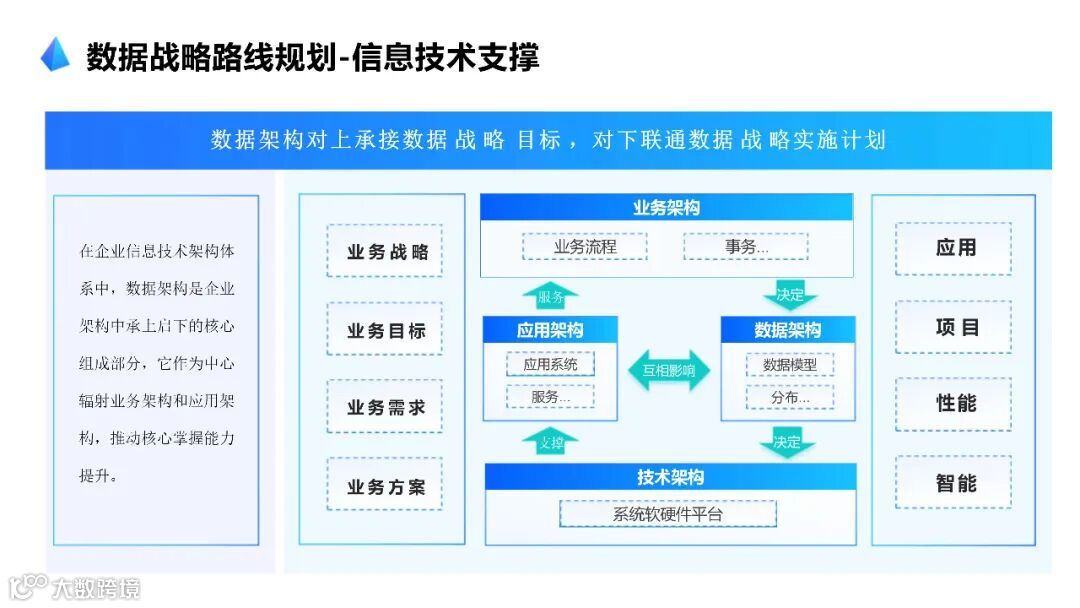 数据战略路线规划-信息技术支撑

数据架构对上承接数据战略目标，对下联通数据战略实施计划

在企业信息技术架构体系中，数据架构是企业架构中承上启下的核心组成部分，它作为中心辐射业务架构和应用架构，推动核心掌握能力提升。

业务战略

业务目标

业务需求

业务方案

业务架构

业务流程

事务...

服务

决定

应用架构

应用系统

服务...

互相影响

数据架构

数据模型

分布...

支撑

决定

技术架构

系统软硬件平台

应用

项目

性能

智能

大数跨境